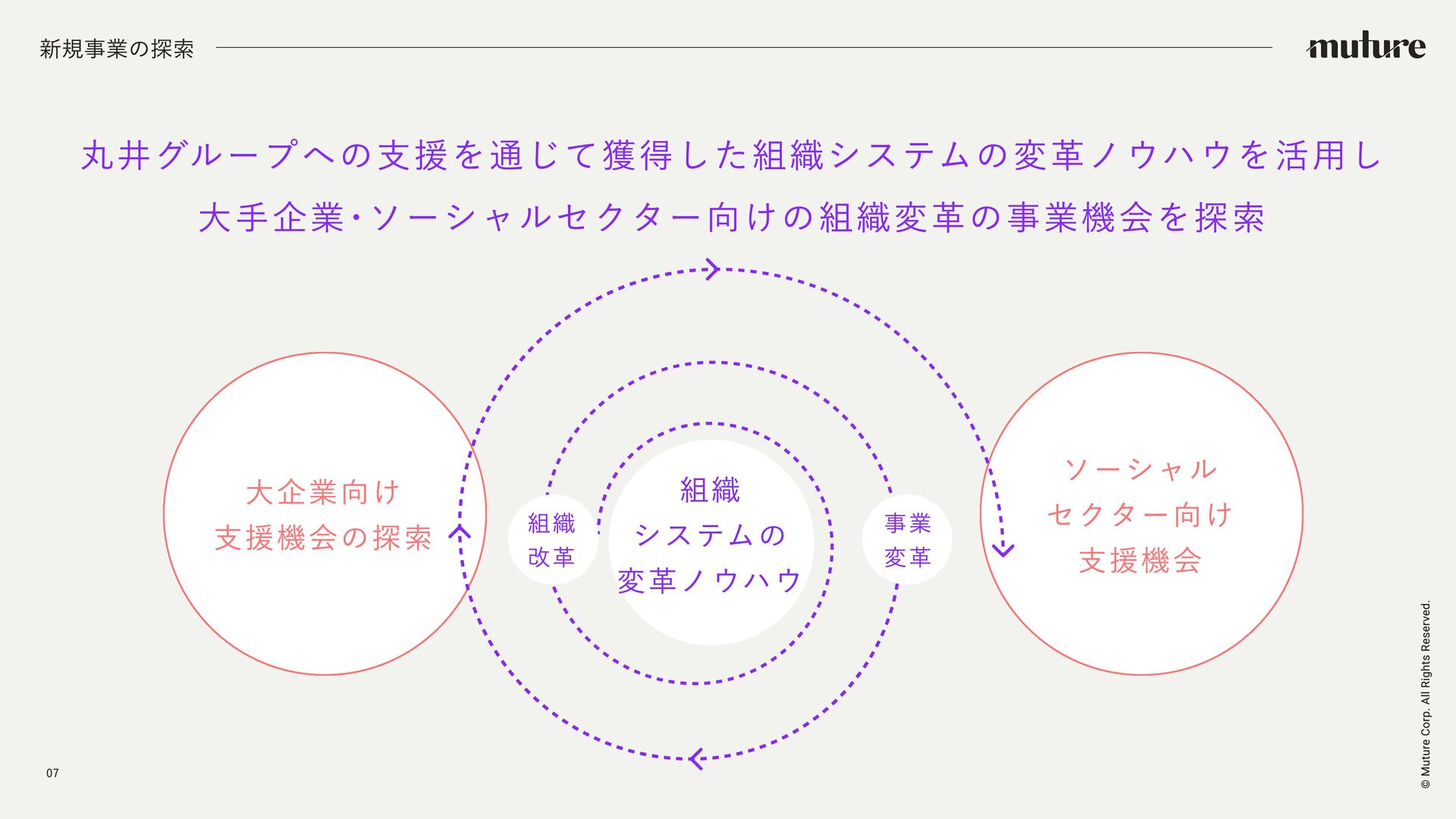 新規事業の探索

muture

丸井グループへの支援を通じて獲得した組織システムの変革ノウハウを活用し
大手企業・ソーシャルセクター向けの組織変革の事業機会を探索

大企業向け
支援機会の探索

組織
改革

組織
システムの
変革ノウハウ

事業
変革

ソーシャル
セクター向け
支援機会

07

© Muture Corp. All Rights Reserved.